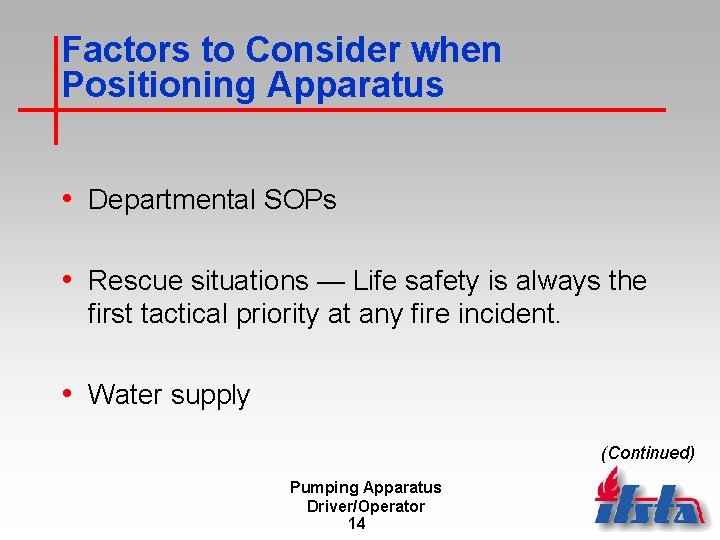 Factors to Consider when Positioning Apparatus

• Departmental SOPs

• Rescue situations — Life safety is always the first tactical priority at any fire incident.

• Water supply

(Continued)

Pumping Apparatus
Driver/Operator
14

ifsta